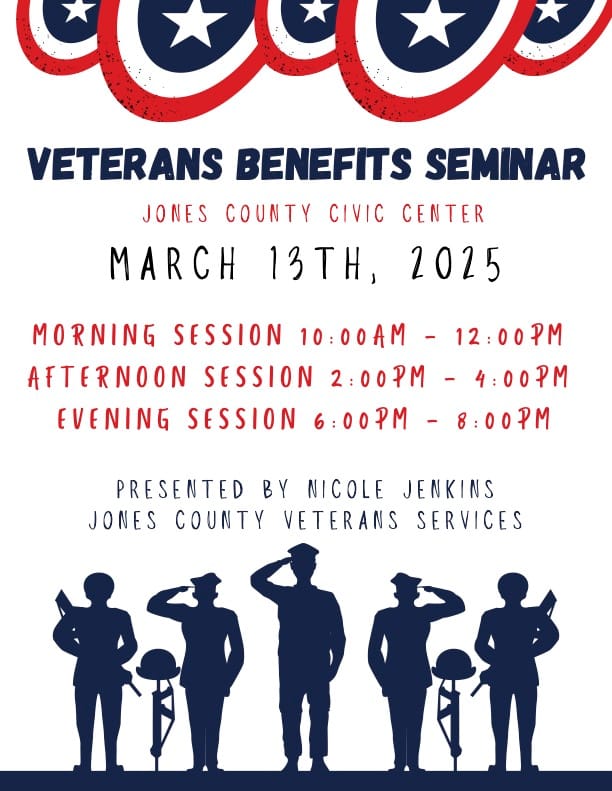 VETERANS BENEFITS SEMINAR

JONES COUNTY CIVIC CENTER

MARCH 13TH, 2025

MORNING SESSION 10:00AM - 12:00PM
AFTERNOON SESSION 2:00PM - 4:00PM
EVENING SESSION 6:00PM - 8:00PM

PRESENTED BY NICOLE JENKINS
JONES COUNTY VETERANS SERVICES